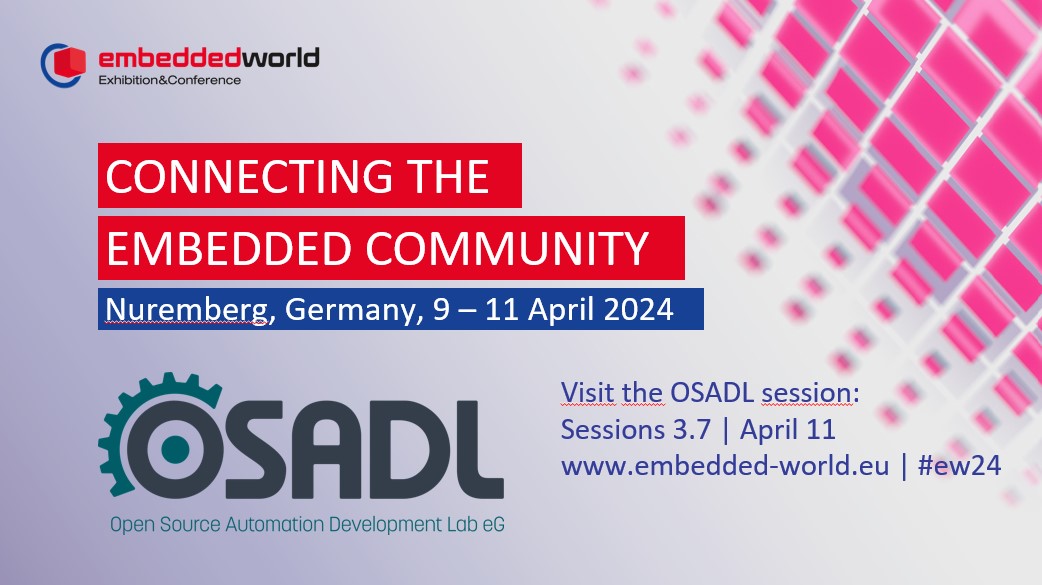 embeddedworld
Exhibition&Conference

CONNECTING THE EMBEDDED COMMUNITY

Nuremberg, Germany, 9 – 11 April 2024

OSADL
Open Source Automation Development Lab eG

Visit the OSADL session:
Sessions 3.7 | April 11
www.embedded-world.eu | #ew24